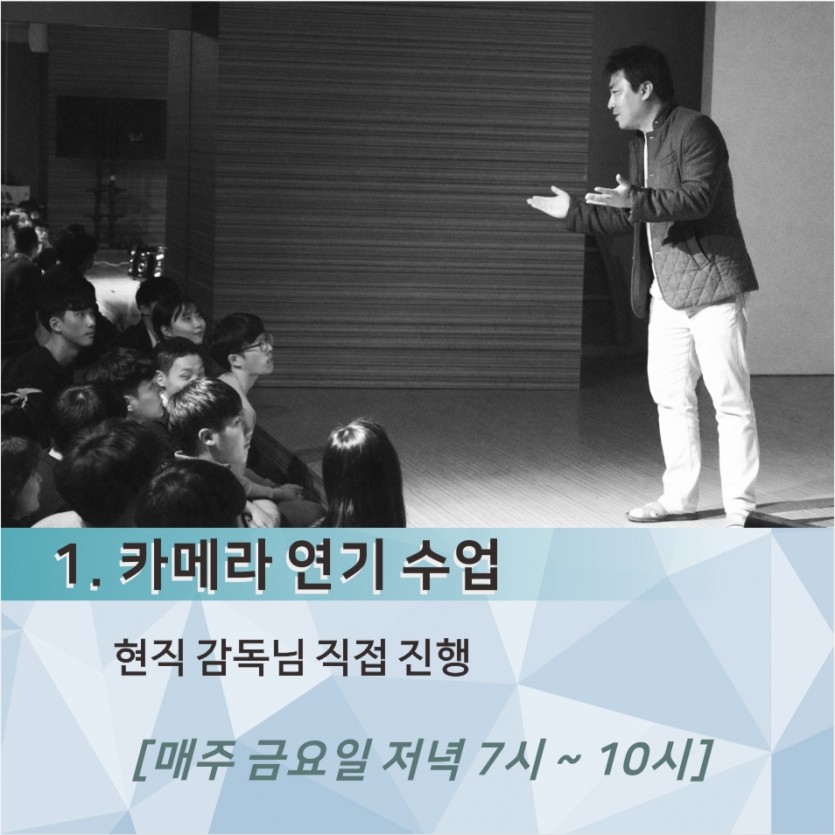 1. 카메라 연기 수업

현직 감독님 직접 진행

[매주 금요일 저녁 7시 ~ 10시]